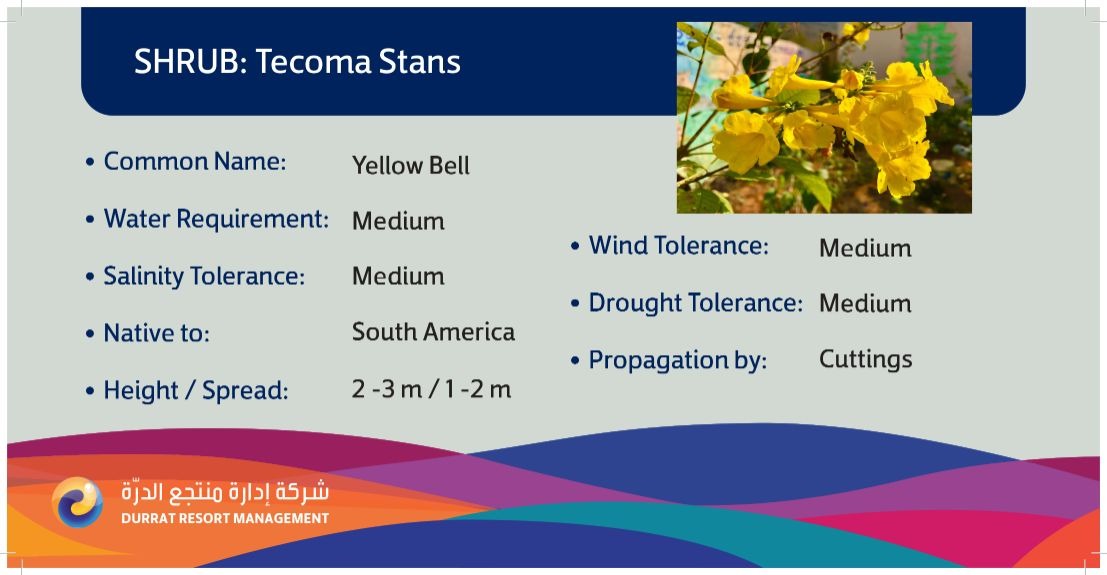 SHRUB: Tecoma Stans

• Common Name: Yellow Bell

• Water Requirement: Medium

• Salinity Tolerance: Medium

• Native to: South America

• Height / Spread: 2 -3 m / 1 -2 m

• Wind Tolerance: Medium

• Drought Tolerance: Medium

• Propagation by: Cuttings

شركة إدارة منتجع الدرّة
DURRAT RESORT MANAGEMENT